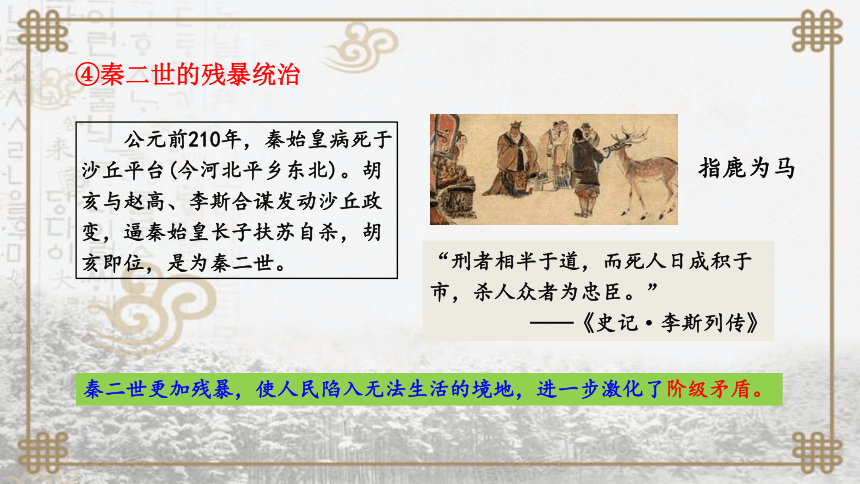 ④秦二世的残暴统治

公元前210年，秦始皇病死于沙丘平台(今河北平乡东北)。胡亥与赵高、李斯合谋发动沙丘政变，逼秦始皇长子扶苏自杀，胡亥即位，是为秦二世。

指鹿为马

“刑者相半于道，而死人日成积于市，杀人众者为忠臣。”
——《史记·李斯列传》

秦二世更加残暴，使人民陷入无法生活的境地，进一步激化了阶级矛盾。